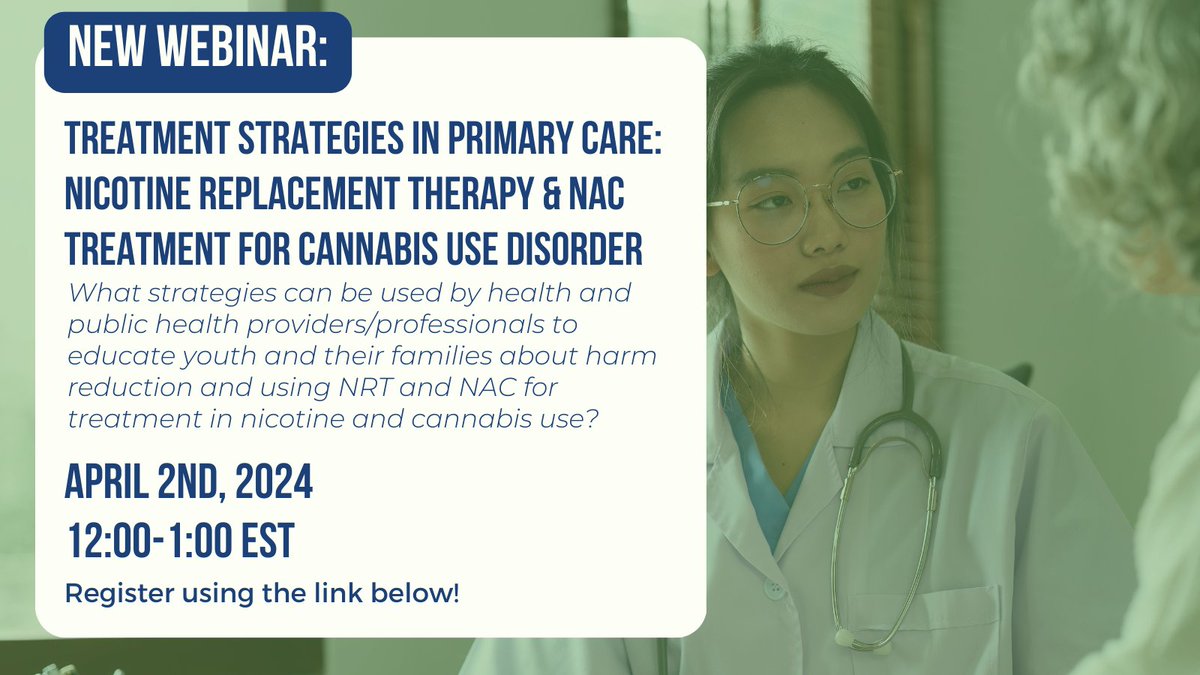 NEW WEBINAR:

TREATMENT STRATEGIES IN PRIMARY CARE: NICOTINE REPLACEMENT THERAPY & NAC TREATMENT FOR CANNABIS USE DISORDER

What strategies can be used by health and public health providers/professionals to educate youth and their families about harm reduction and using NRT and NAC for treatment in nicotine and cannabis use?

APRIL 2ND, 2024

12:00-1:00 EST

Register using the link below!